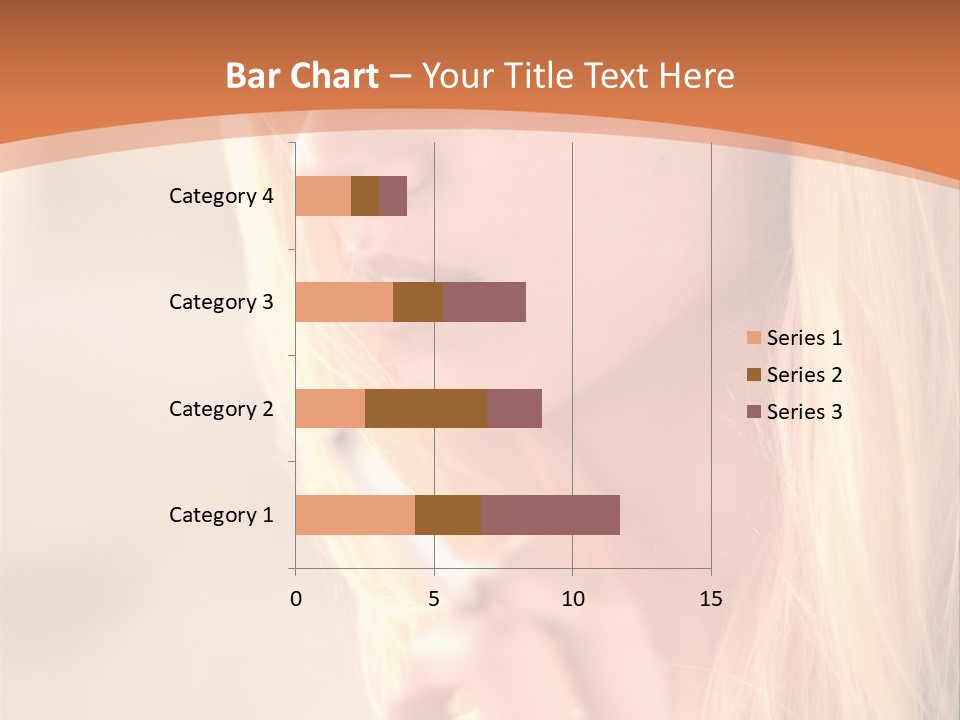 Bar Chart – Your Title Text Here

Category 4
Category 3
Category 2
Category 1

0
5
10
15

Series 1
Series 2
Series 3